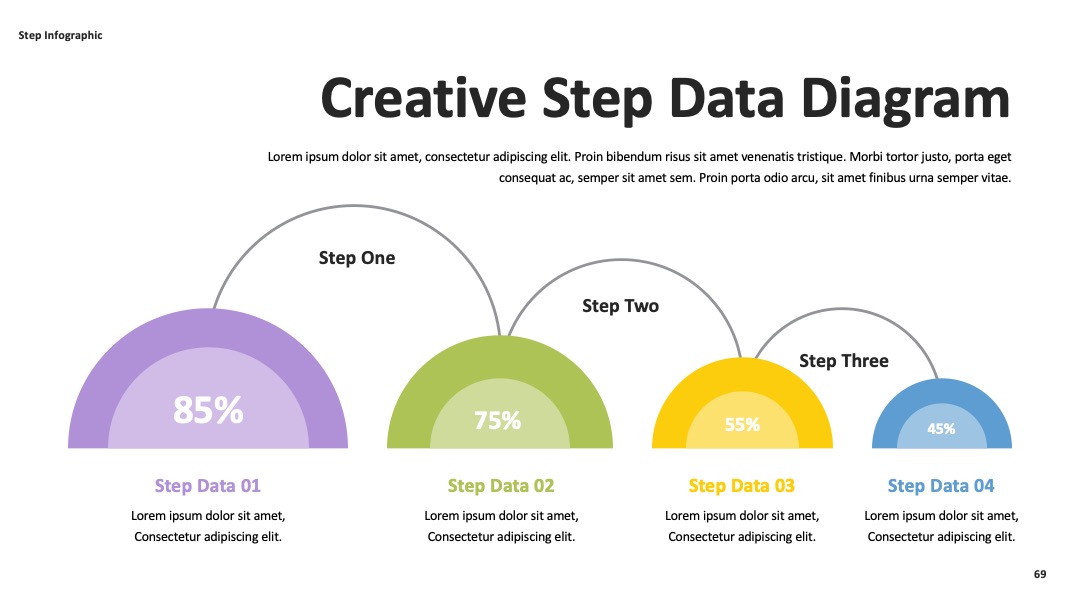 Step Infographic

Creative Step Data Diagram

Lorem ipsum dolor sit amet, consectetur adipiscing elit. Proin bibendum risus sit amet venenatis tristique. Morbi tortor justo, porta eget consequat ac, semper sit amet sem. Proin porta odio arcu, sit amet finibus urna semper vitae.

Step One

Step Two

Step Three

85%

75%

55%

45%

Step Data 01

Lorem ipsum dolor sit amet, Consectetur adipiscing elit.

Step Data 02

Lorem ipsum dolor sit amet, Consectetur adipiscing elit.

Step Data 03

Lorem ipsum dolor sit amet, Consectetur adipiscing elit.

Step Data 04

Lorem ipsum dolor sit amet, Consectetur adipiscing elit.

69